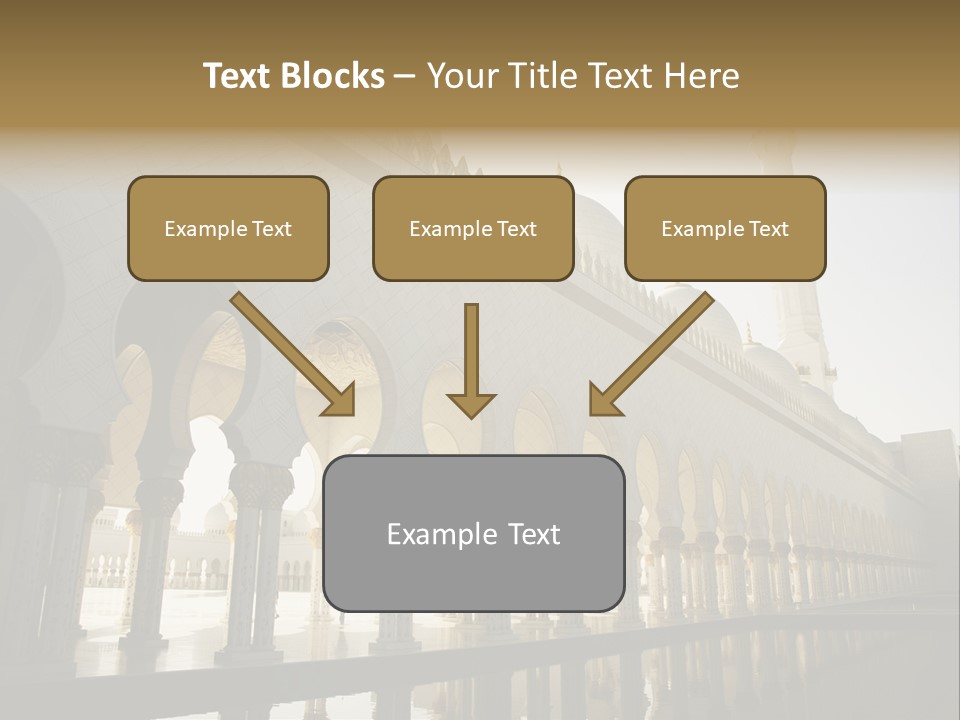 Text Blocks – Your Title Text Here

Example Text

Example Text

Example Text

Example Text